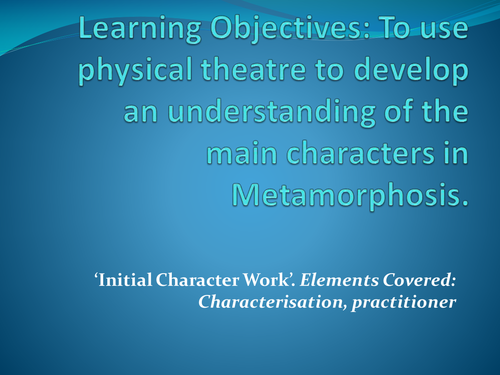 Learning Objectives: To use physical theatre to develop an understanding of the main characters in Metamorphosis.

‘Initial Character Work’. Elements Covered: Characterisation, practitioner